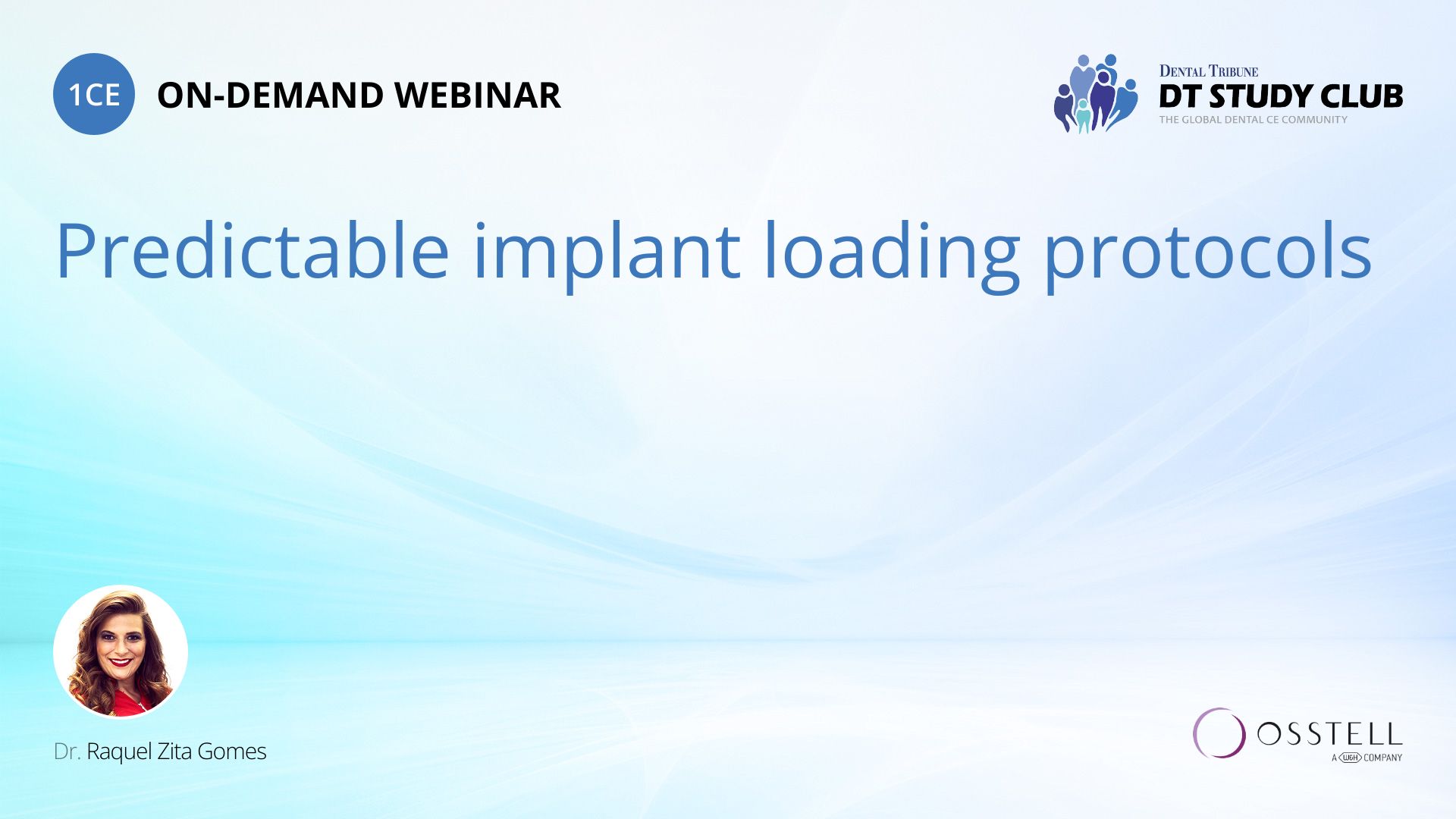 1CE ON-DEMAND WEBINAR

DENTAL TRIBUNE
DT STUDY CLUB
THE GLOBAL DENTAL CE COMMUNITY

Predictable implant loading protocols

Dr. Raquel Zita Gomes

OSSTELL
A W&H COMPANY